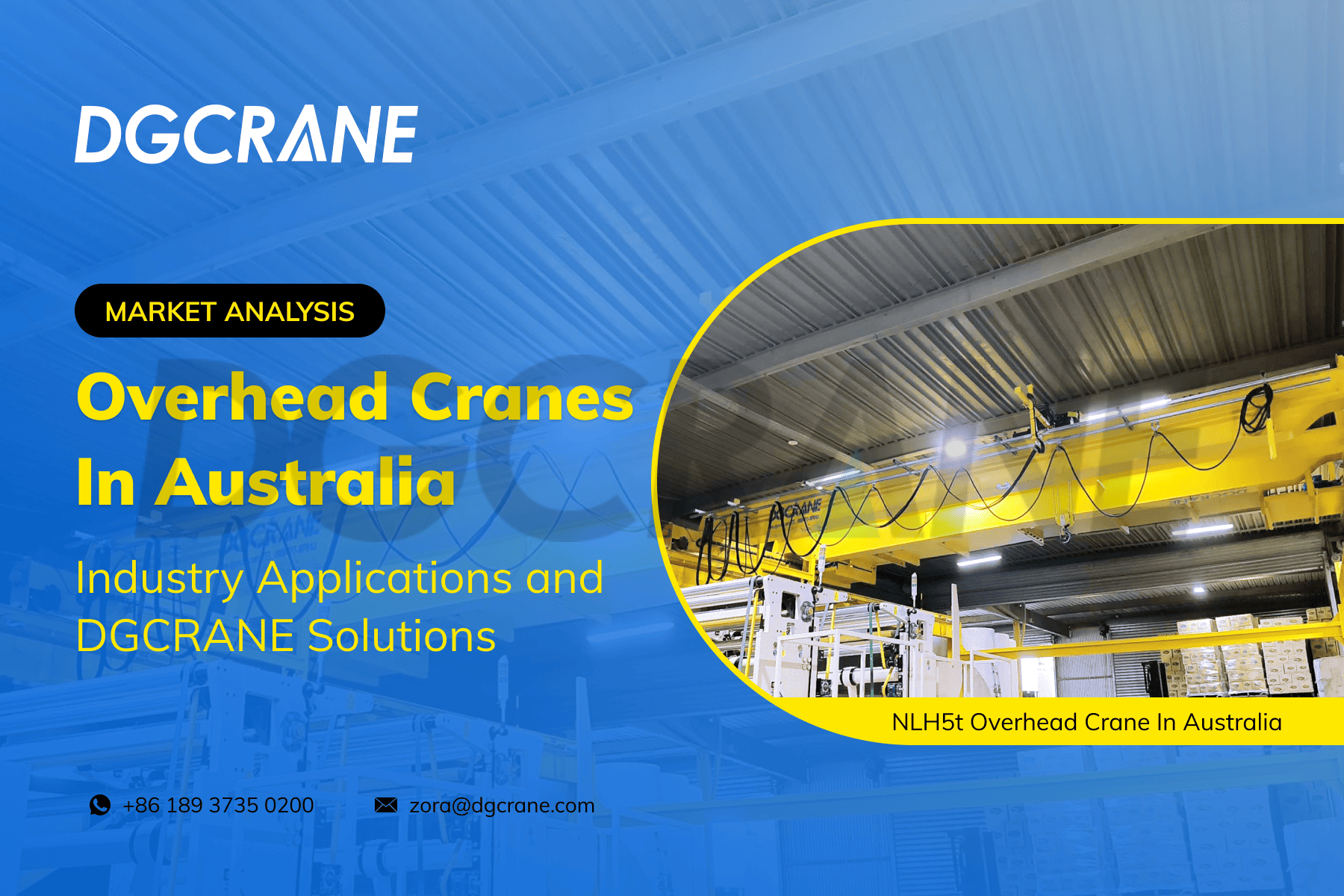 DGCRANE

MARKET ANALYSIS

Overhead Cranes In Australia

Industry Applications and DGCRANE Solutions

DGCRANE

NLH5t Overhead Crane In Australia

+86 189 3735 0200

zora@dgcrane.com